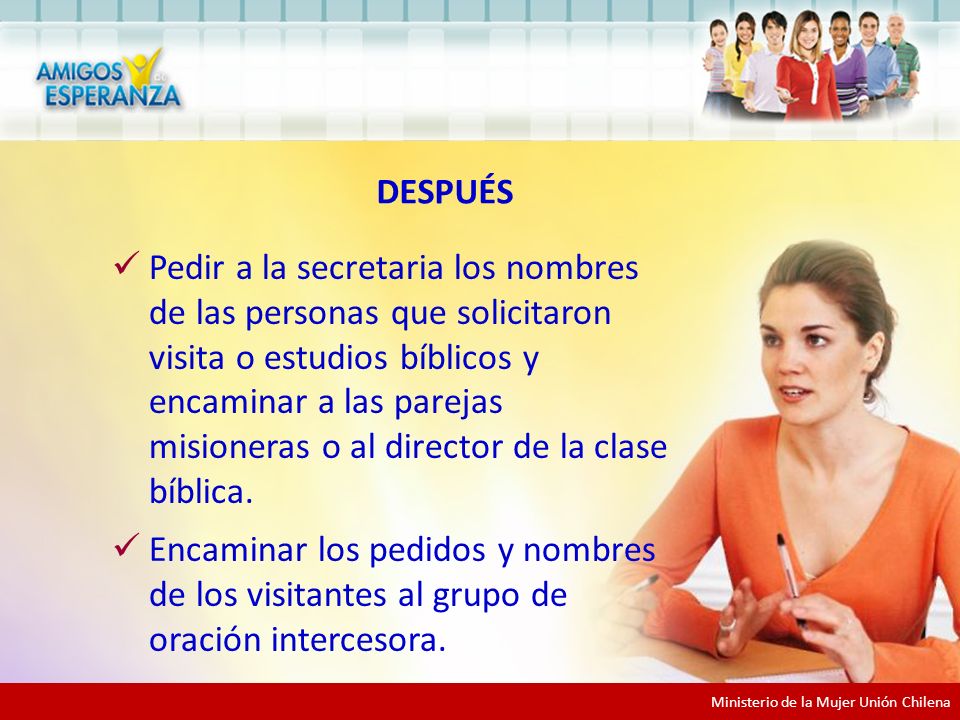 AMIGOS de ESPERANZA

DESPUÉS

✓ Pedir a la secretaria los nombres de las personas que solicitaron visita o estudios bíblicos y encaminar a las parejas misioneras o al director de la clase bíblica.

✓ Encaminar los pedidos y nombres de los visitantes al grupo de oración intercesora.

Ministerio de la Mujer Unión Chilena